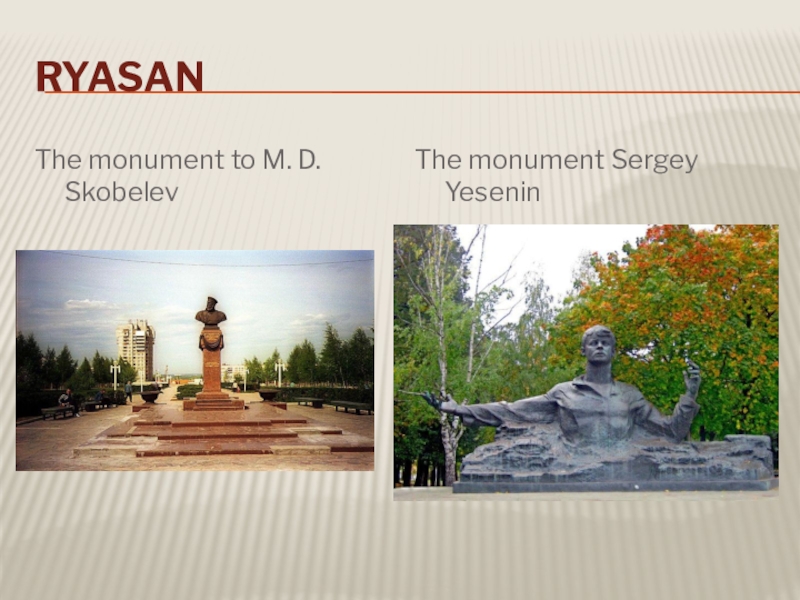 RYASAN

The monument to M. D. Skobelev

The monument Sergey Yesenin